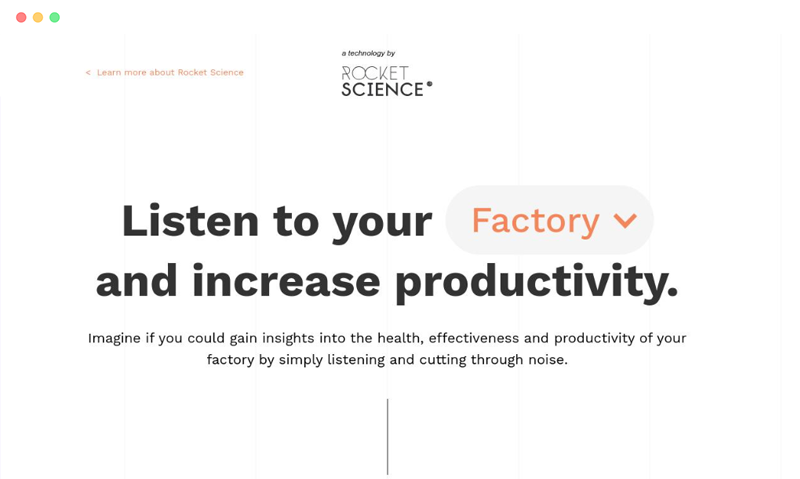 < Learn more about Rocket Science

a technology by
ROCKET SCIENCE

Listen to your Factory
and increase productivity.

Imagine if you could gain insights into the health, effectiveness and productivity of your factory by simply listening and cutting through noise.